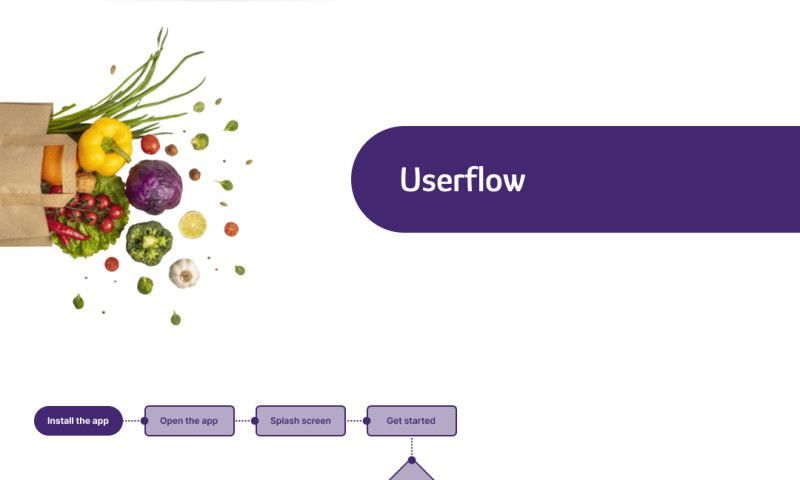 Userflow

Install the app

Open the app

Splash screen

Get started